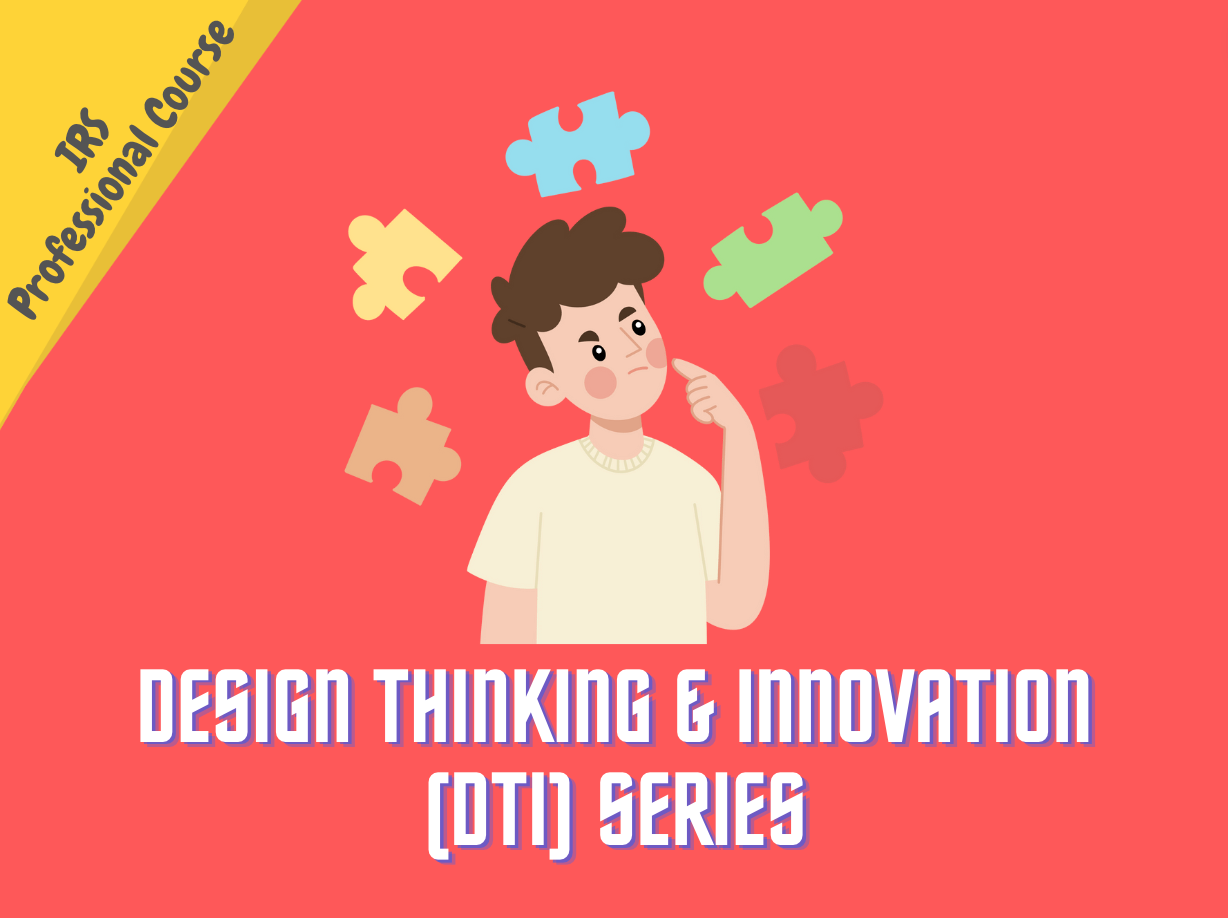 IRS
Professional Course

DESIGN THINKING & INNOVATION (DTI) SERIES